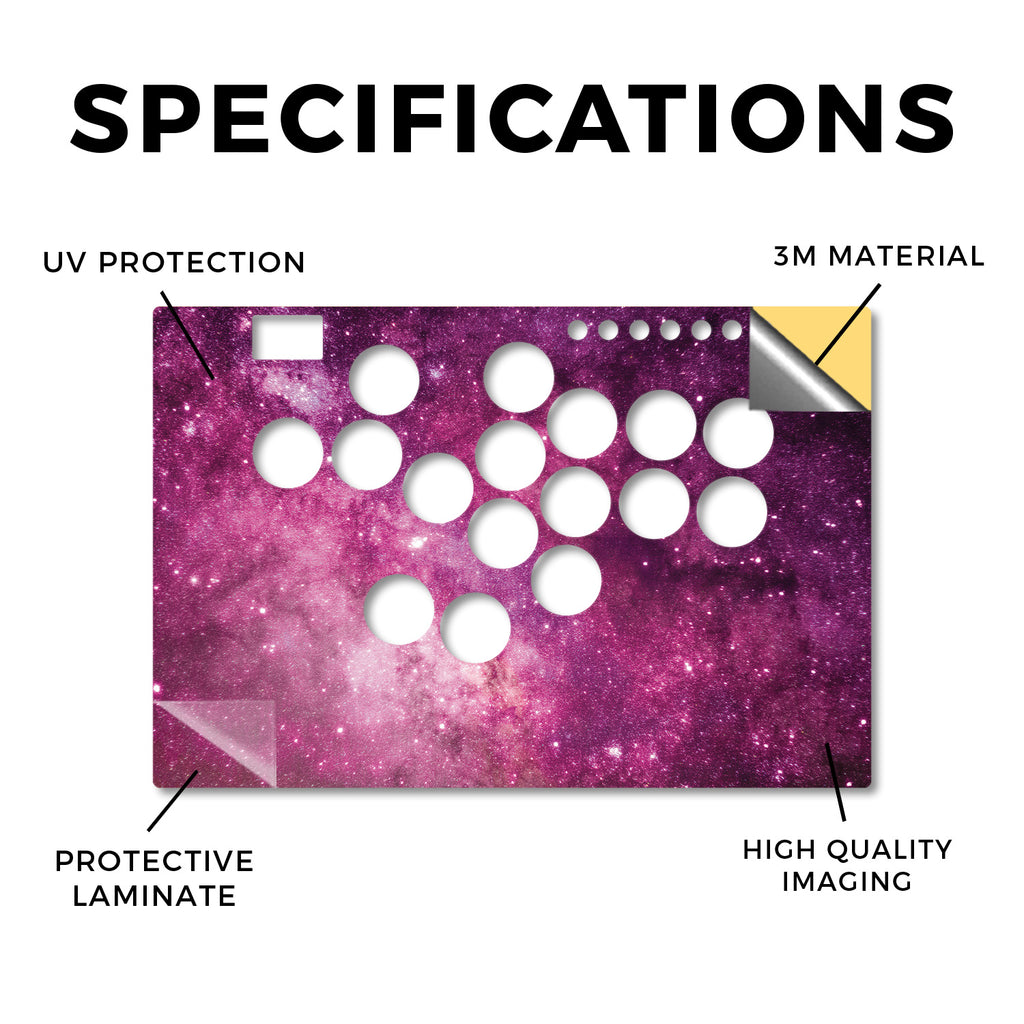 SPECIFICATIONS

UV PROTECTION

3M MATERIAL

PROTECTIVE LAMINATE

HIGH QUALITY IMAGING